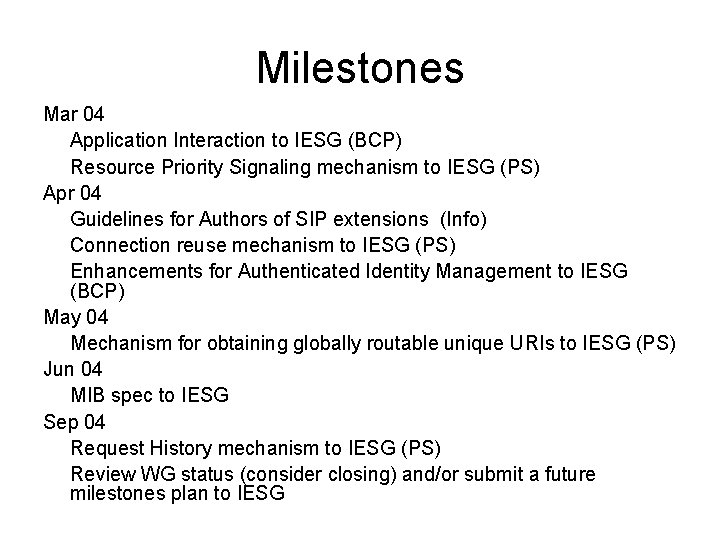 Milestones

Mar 04

Application Interaction to IESG (BCP)

Resource Priority Signaling mechanism to IESG (PS)

Apr 04

Guidelines for Authors of SIP extensions (Info)

Connection reuse mechanism to IESG (PS)

Enhancements for Authenticated Identity Management to IESG (BCP)

May 04

Mechanism for obtaining globally routable unique URIs to IESG (PS)

Jun 04

MIB spec to IESG

Sep 04

Request History mechanism to IESG (PS)

Review WG status (consider closing) and/or submit a future milestones plan to IESG